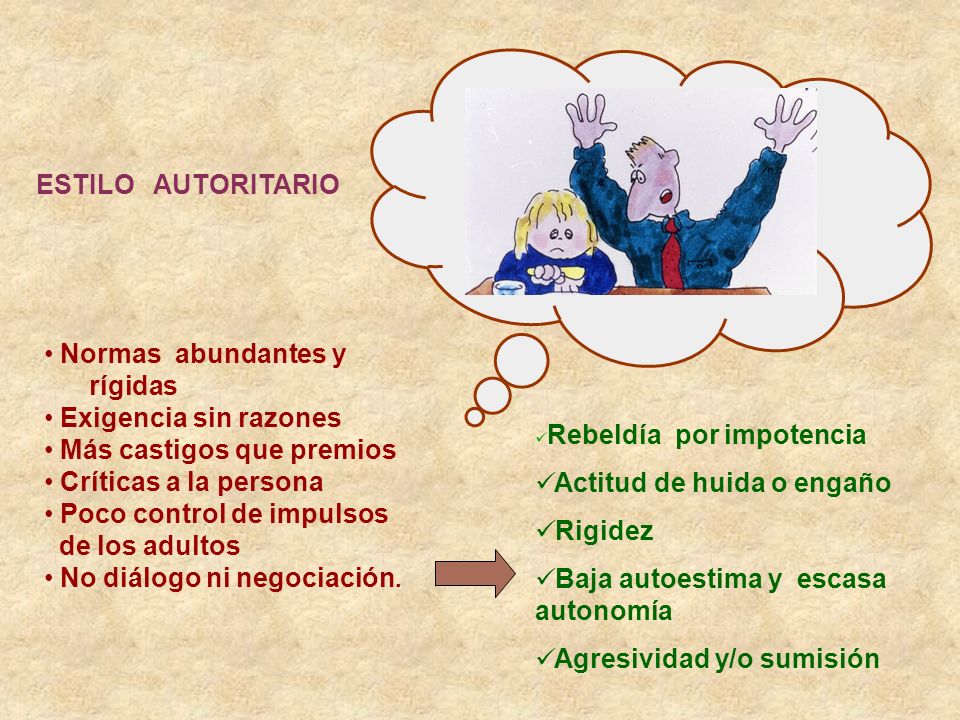 ESTILO AUTORITARIO

• Normas abundantes y rígidas
• Exigencia sin razones
• Más castigos que premios
• Críticas a la persona
• Poco control de impulsos de los adultos
• No diálogo ni negociación.

✓Rebeldía por impotencia

✓Actitud de huida o engaño

✓Rigidez

✓Baja autoestima y escasa autonomía

✓Agresividad y/o sumisión